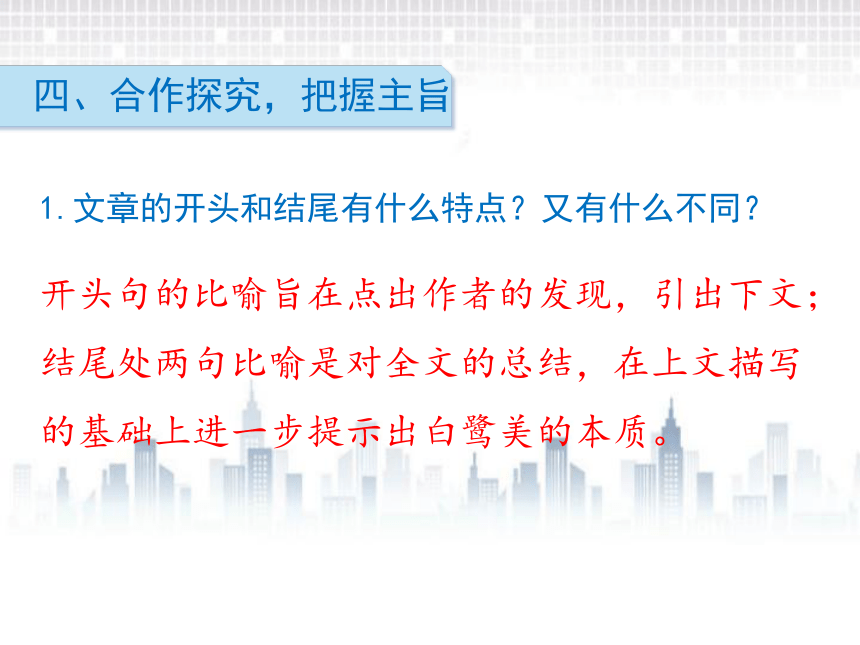 四、合作探究，把握主旨

1. 文章的开头和结尾有什么特点？又有什么不同？

开头句的比喻旨在点出作者的发现，引出下文；结尾处两句比喻是对全文的总结，在上文描写的基础上进一步提示出白鹭美的本质。